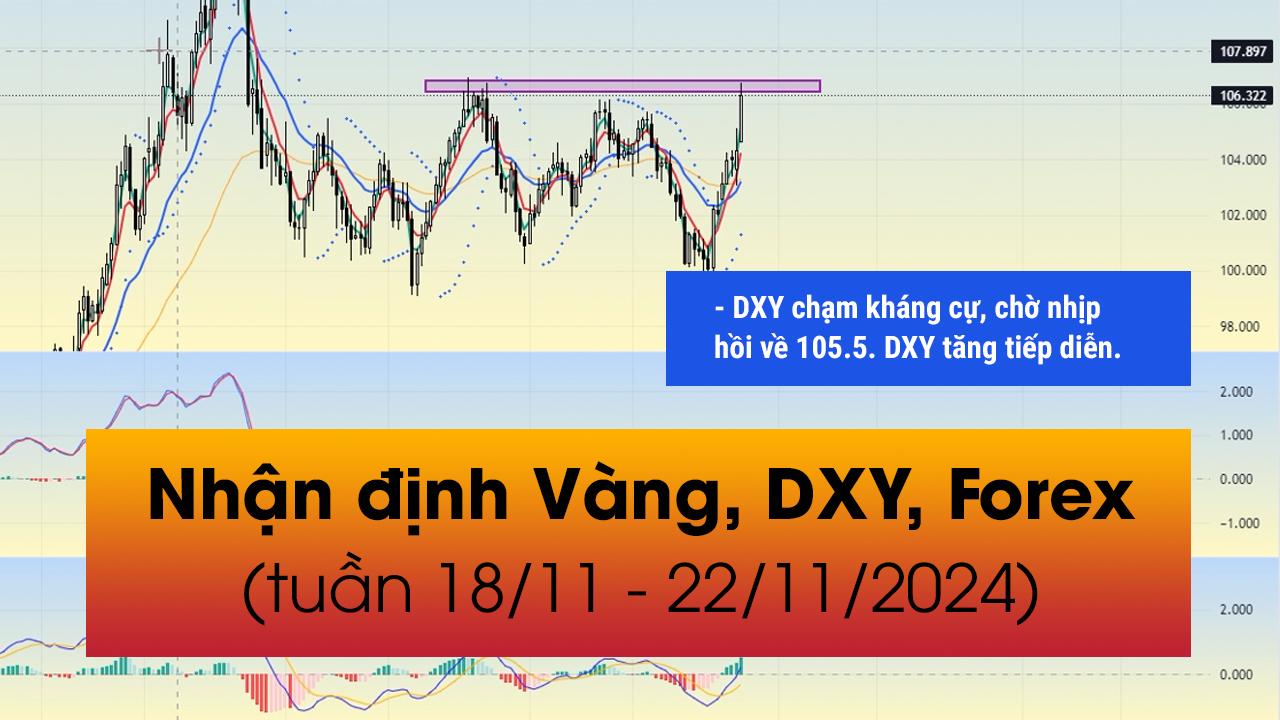 107.897

106.322

104.000

102.000

100.000

98.000

- DXY chạm kháng cự, chờ nhịp hồi về 105.5. DXY tăng tiếp diễn.

2.000

1.000

0.000

-1.000

Nhận định Vàng, DXY, Forex
(tuần 18/11 - 22/11/2024)

2.000

0.000